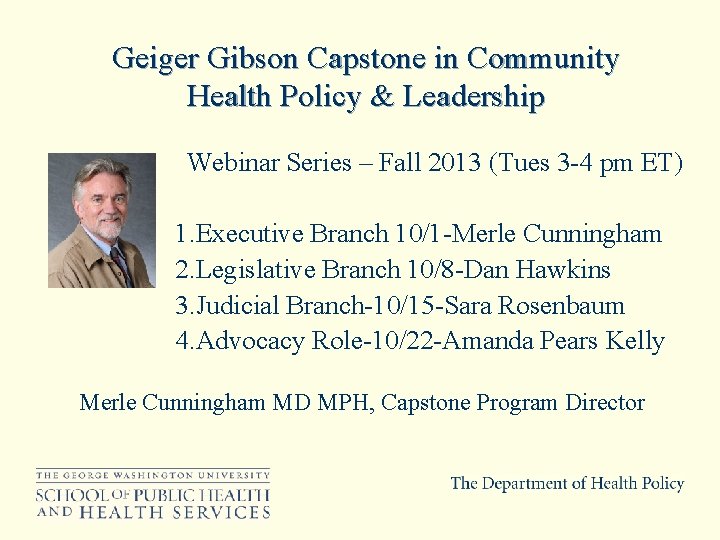 Geiger Gibson Capstone in Community Health Policy & Leadership

Webinar Series – Fall 2013 (Tues 3-4 pm ET)

1.Executive Branch 10/1-Merle Cunningham
2.Legislative Branch 10/8-Dan Hawkins
3.Judicial Branch-10/15-Sara Rosenbaum
4.Advocacy Role-10/22-Amanda Pears Kelly

Merle Cunningham MD MPH, Capstone Program Director

THE GEORGE WASHINGTON UNIVERSITY
SCHOOL OF PUBLIC HEALTH AND HEALTH SERVICES

The Department of Health Policy